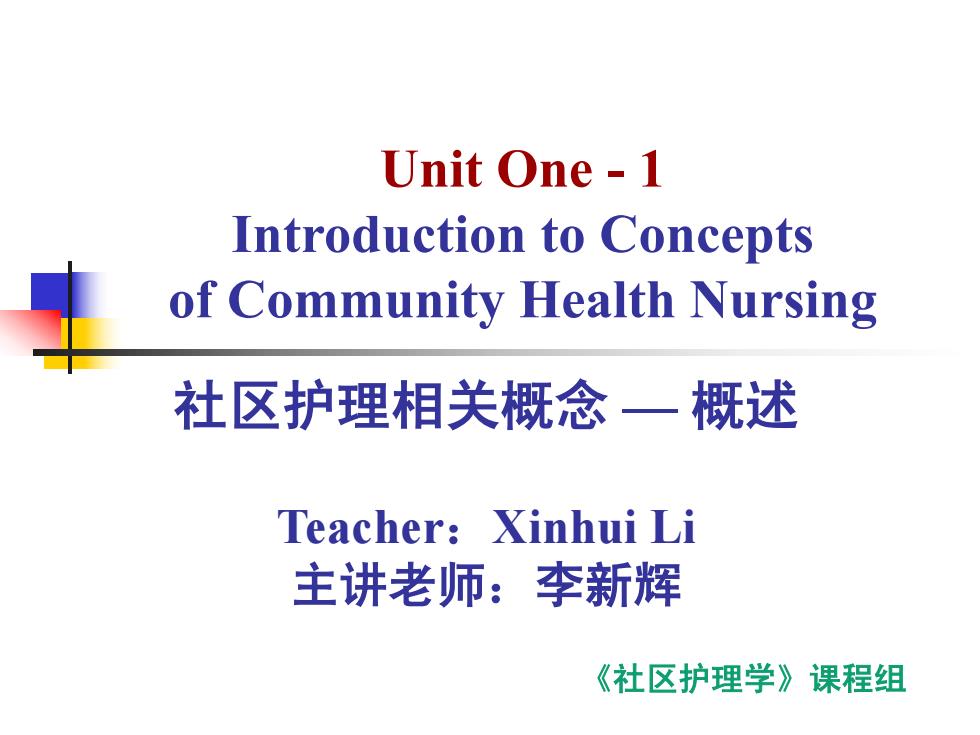 Unit One - 1
Introduction to Concepts of Community Health Nursing

社区护理相关概念 — 概述

Teacher：Xinhui Li
主讲老师：李新辉

《社区护理学》课程组